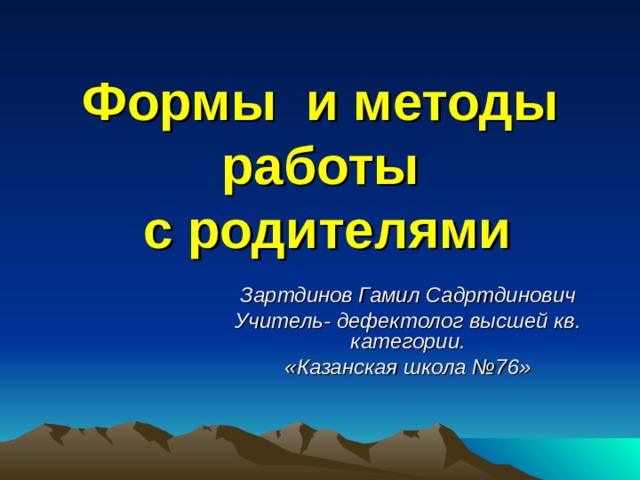 Формы и методы работы с родителями

Зартдинов Гамил Садртдинович
Учитель- дефектолог высшей кв. категории.
«Казанская школа №76»